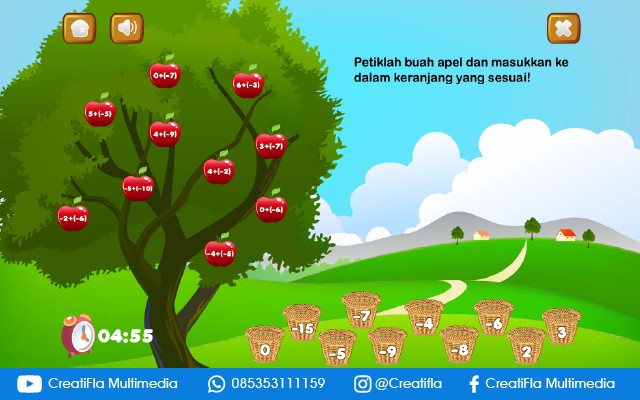 Petiklah buah apel dan masukkan ke dalam keranjang yang sesuai!

0+(-7)

6+(-3)

5+(-5)

4+(-9)

3+(-7)

4+(-2)

-5+(-10)

0+(-6)

-2+(-6)

-4+(-5)

04:55

-15

-7

-4

-6

3

0

-5

-9

-8

2

CreatiFla Multimedia 085353111159 @Creatifla CreatiFla Multimedia